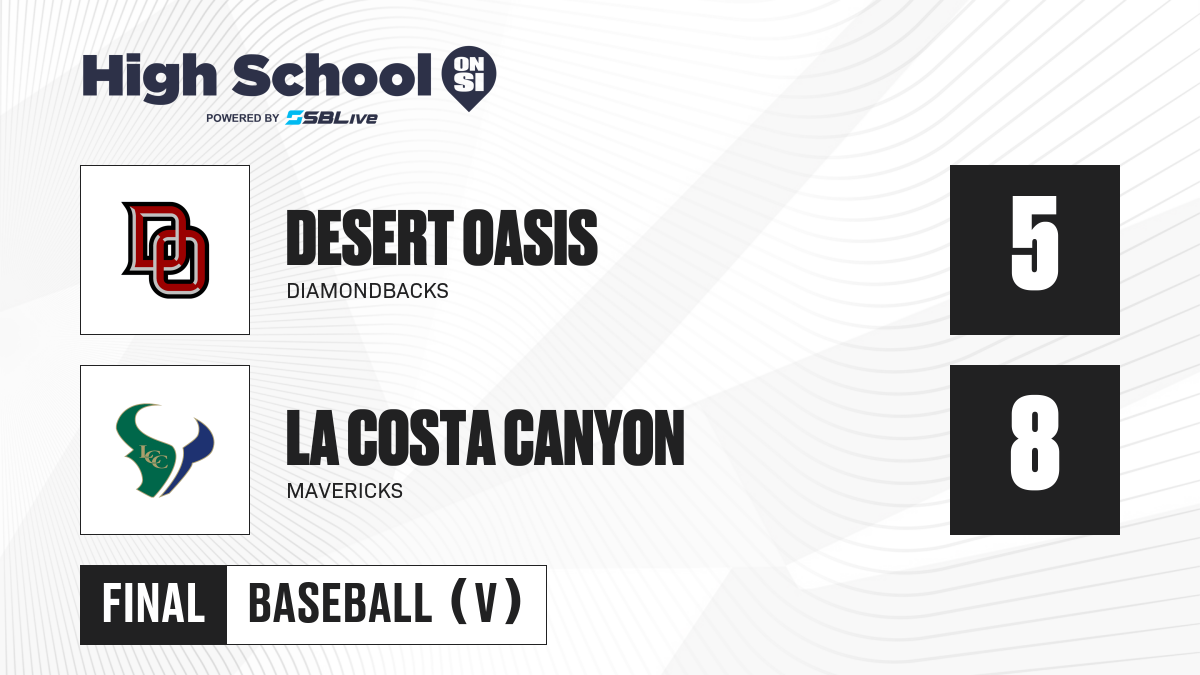 High School ON SI
POWERED BY SBLive

DO

DESERT OASIS
DIAMONDBACKS

5

LCC

LA COSTA CANYON
MAVERICKS

8

FINAL BASEBALL (V)